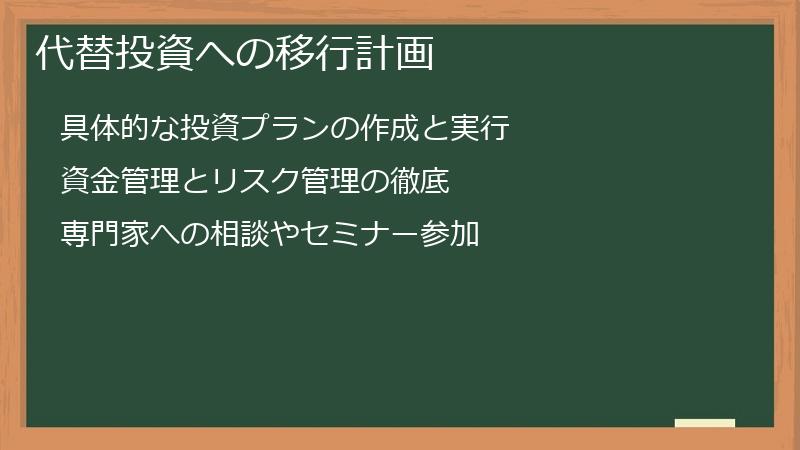 代替投資への移行計画

具体的な投資プランの作成と実行

資金管理とリスク管理の徹底

専門家への相談やセミナー参加